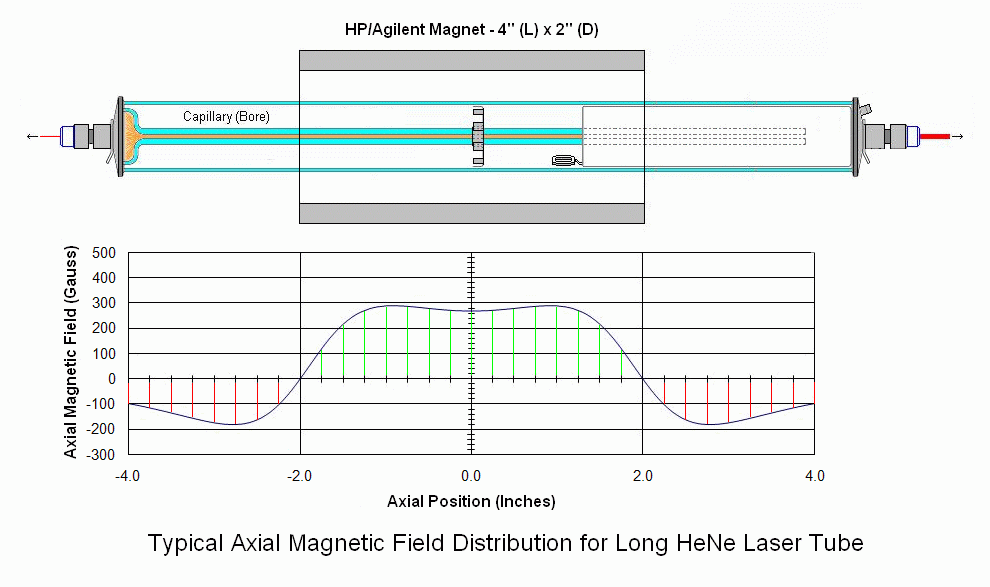 HP/Agilent Magnet - 4" (L) x 2" (D)

Capillary (Bore)

Axial Magnetic Field (Gauss)

500
400
300
200
100
0
-100
-200
-300

-4.0
-2.0
0.0
2.0
4.0

Axial Position (Inches)

Typical Axial Magnetic Field Distribution for Long HeNe Laser Tube